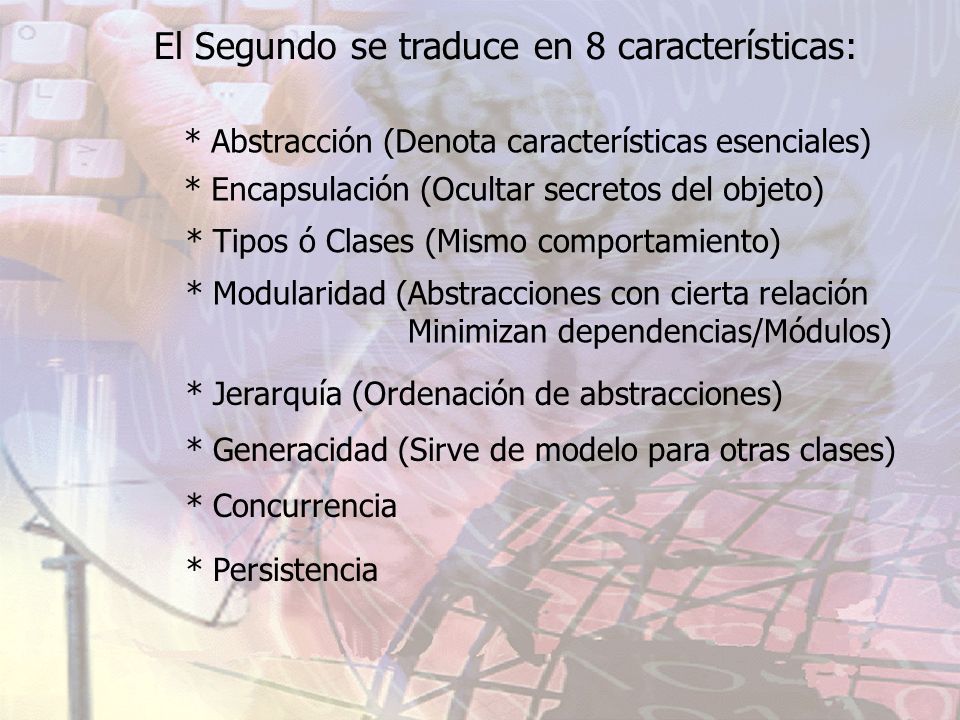 El Segundo se traduce en 8 características:

* Abstracción (Denota características esenciales)

* Encapsulación (Ocultar secretos del objeto)

* Tipos ó Clases (Mismo comportamiento)

* Modularidad (Abstracciones con cierta relación Minimizan dependencias/Módulos)

* Jerarquía (Ordenación de abstracciones)

* Generacidad (Sirve de modelo para otras clases)

* Concurrencia

* Persistencia